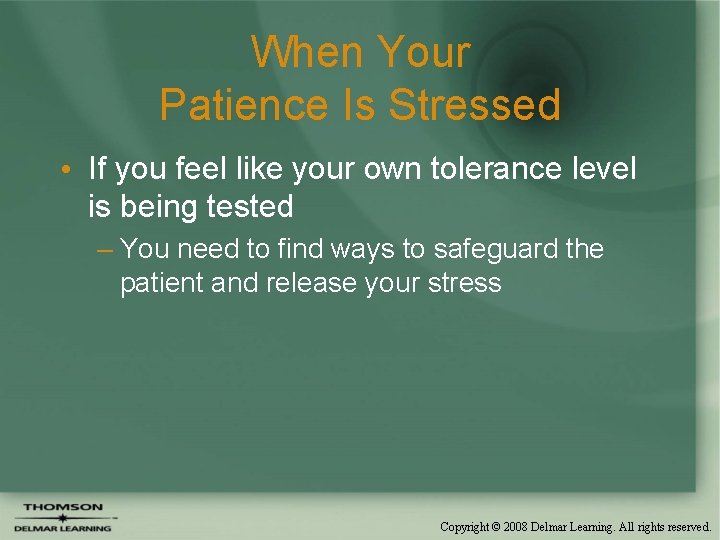 When Your Patience Is Stressed

• If you feel like your own tolerance level is being tested

– You need to find ways to safeguard the patient and release your stress

THOMSON
DELMAR LEARNING

Copyright © 2008 Delmar Learning. All rights reserved.